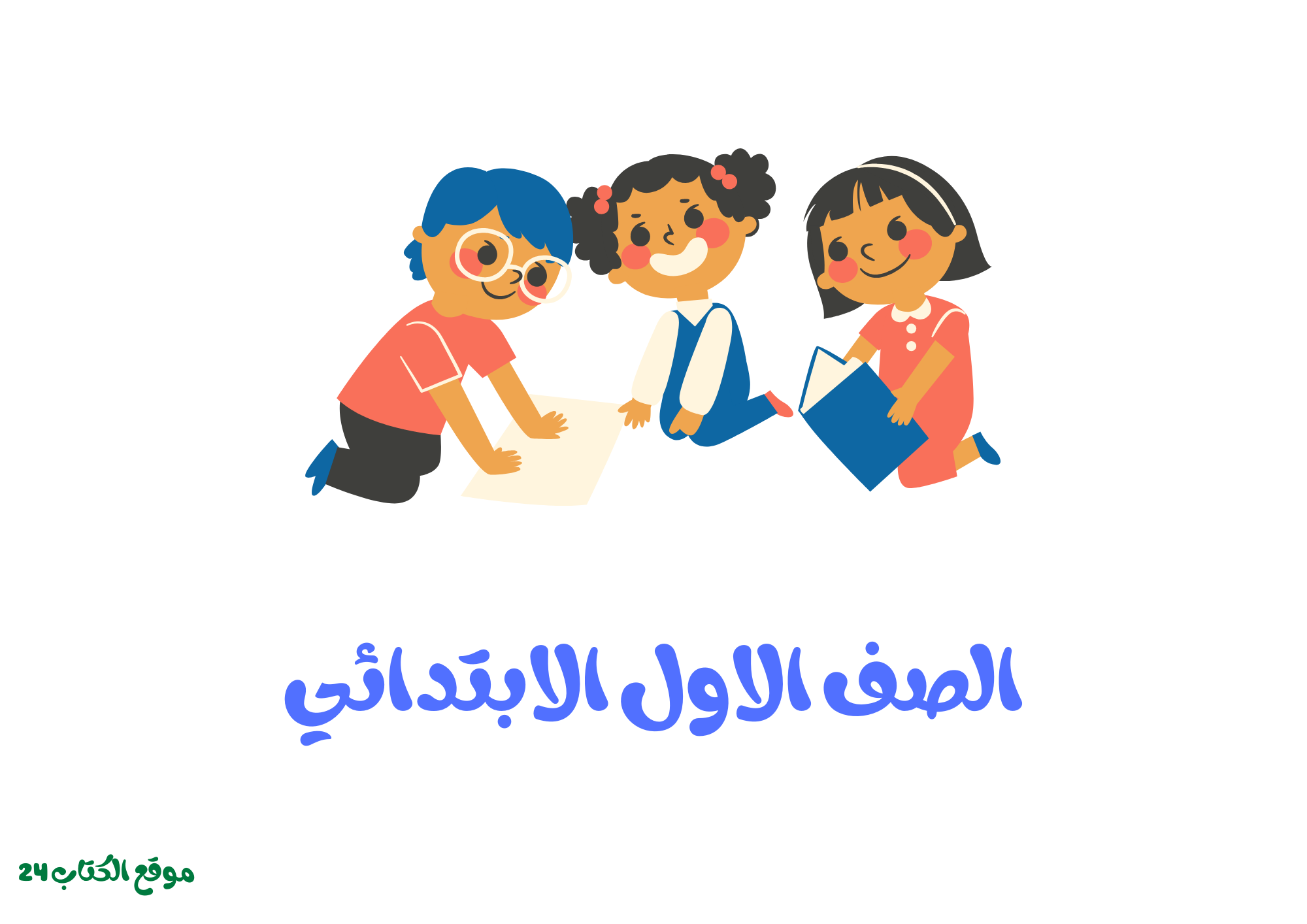 الصف الاول الابتدائي

موقع الكتاب 24